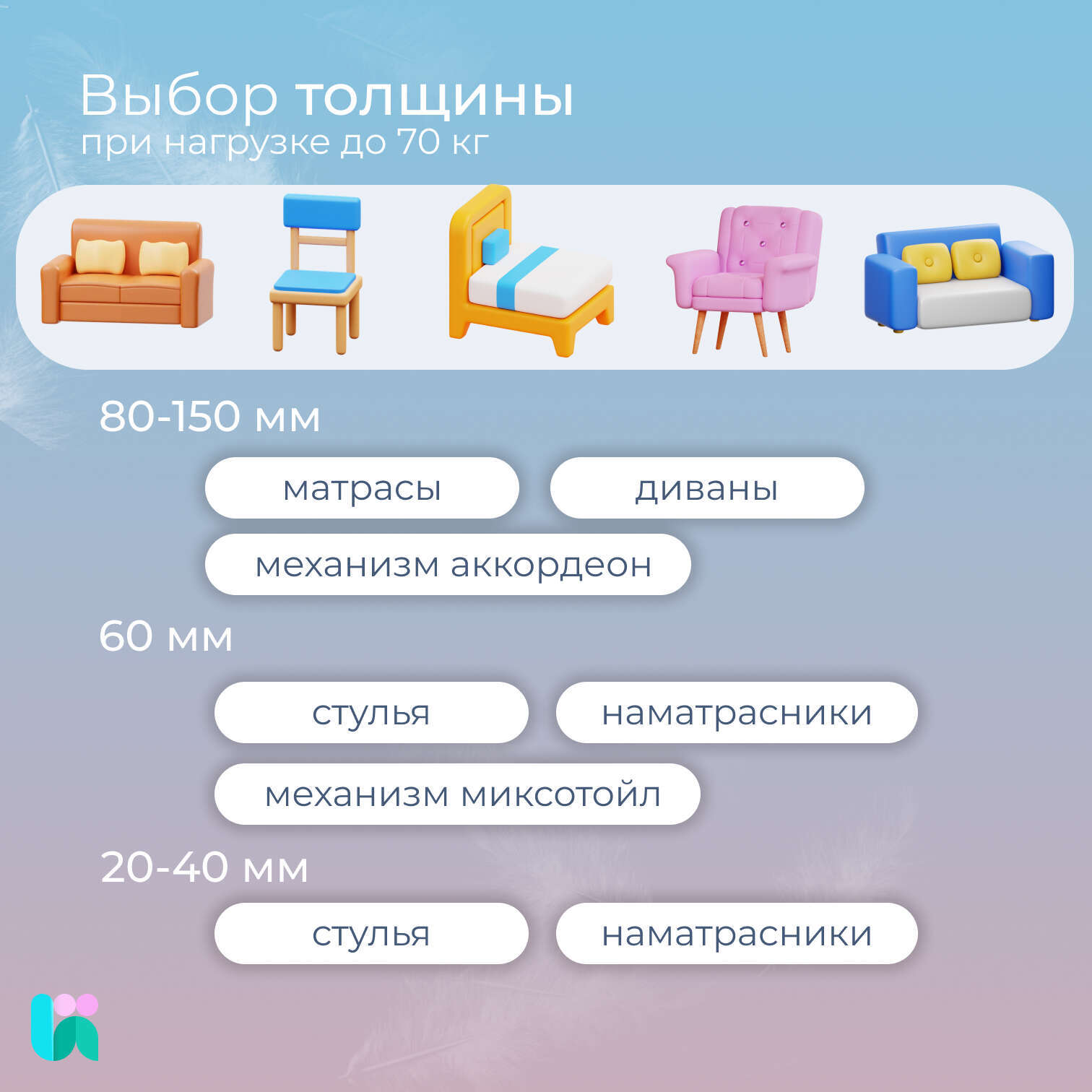 Выбор толщины
при нагрузке до 70 кг

80-150 мм

матрасы

диваны

механизм аккордеон

60 мм

стулья

наматрасники

механизм миксотойл

20-40 мм

стулья

наматрасники